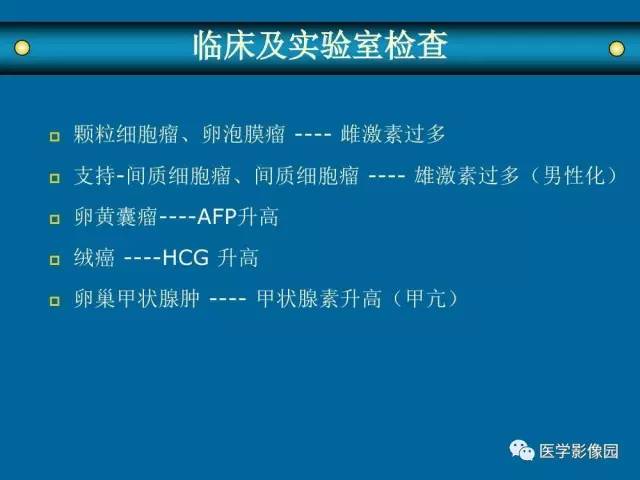 临床及实验室检查

颗粒细胞瘤、卵泡膜瘤 ---- 雌激素过多

支持-间质细胞瘤、间质细胞瘤 ---- 雄激素过多（男性化）

卵黄囊瘤----AFP升高

绒癌 ----HCG 升高

卵巢甲状腺肿 ---- 甲状腺素升高（甲亢）

医学影像园